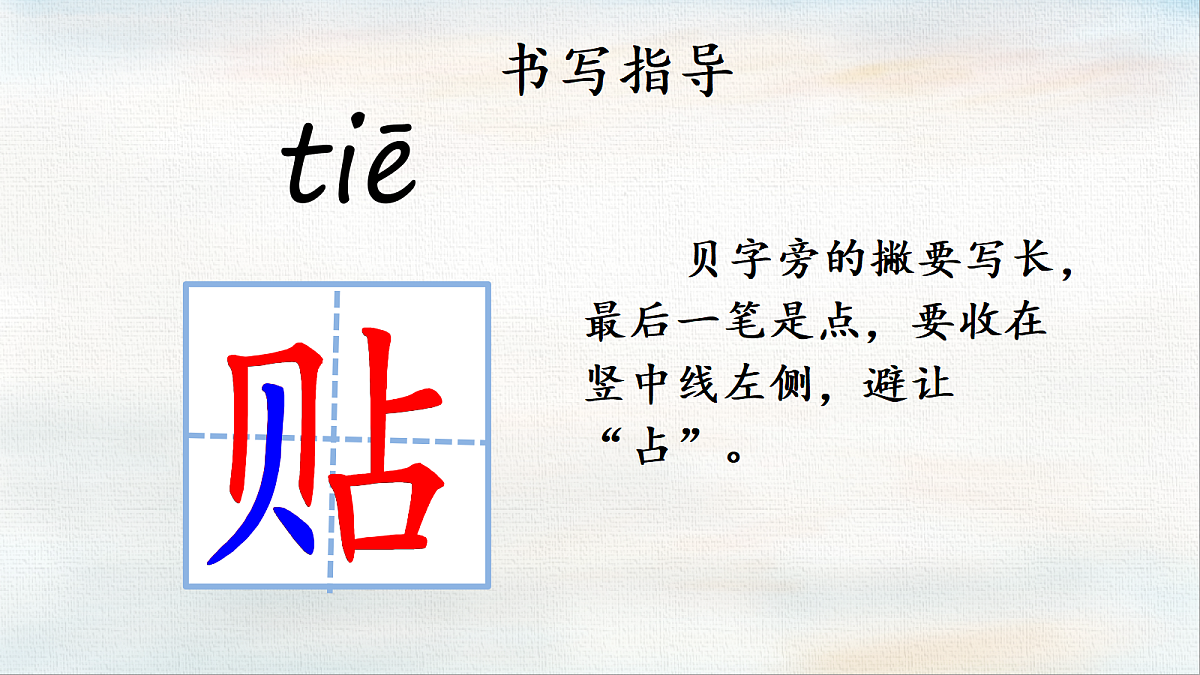 书写指导

tiē

贴

贝字旁的撇要写长，最后一笔是点，要收在竖中线左侧，避让“占”。